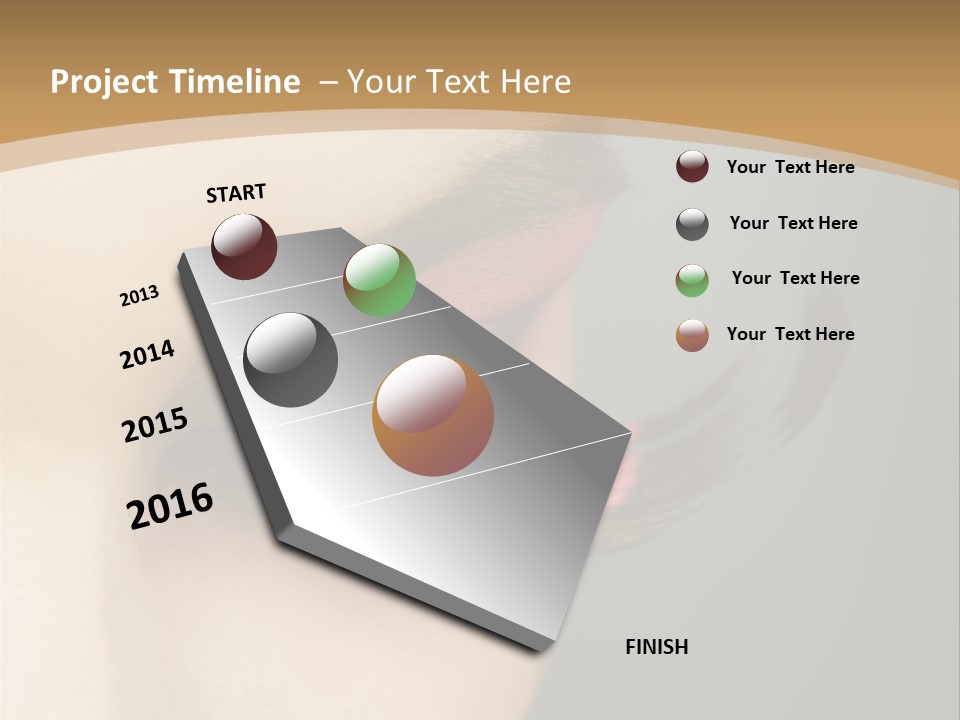 Project Timeline – Your Text Here

START

2013

2014

2015

2016

FINISH

Your Text Here

Your Text Here

Your Text Here

Your Text Here